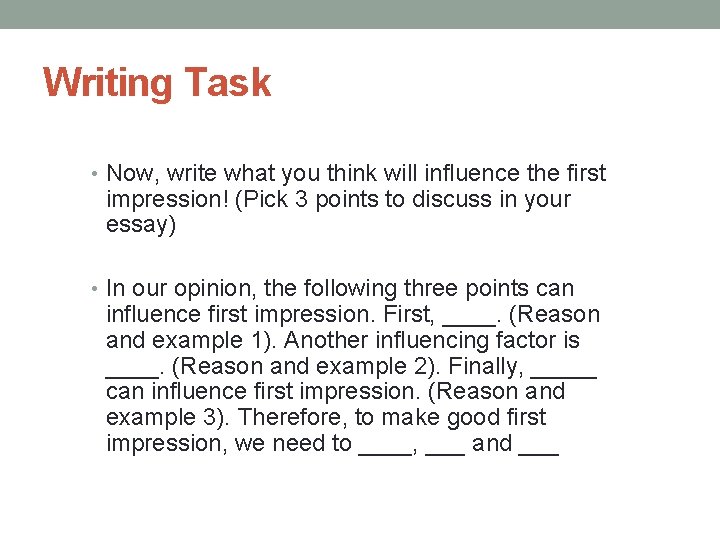 Writing Task

• Now, write what you think will influence the first impression! (Pick 3 points to discuss in your essay)

• In our opinion, the following three points can influence first impression. First, ____. (Reason and example 1). Another influencing factor is ____. (Reason and example 2). Finally, _____ can influence first impression. (Reason and example 3). Therefore, to make good first impression, we need to ____, ___ and ___